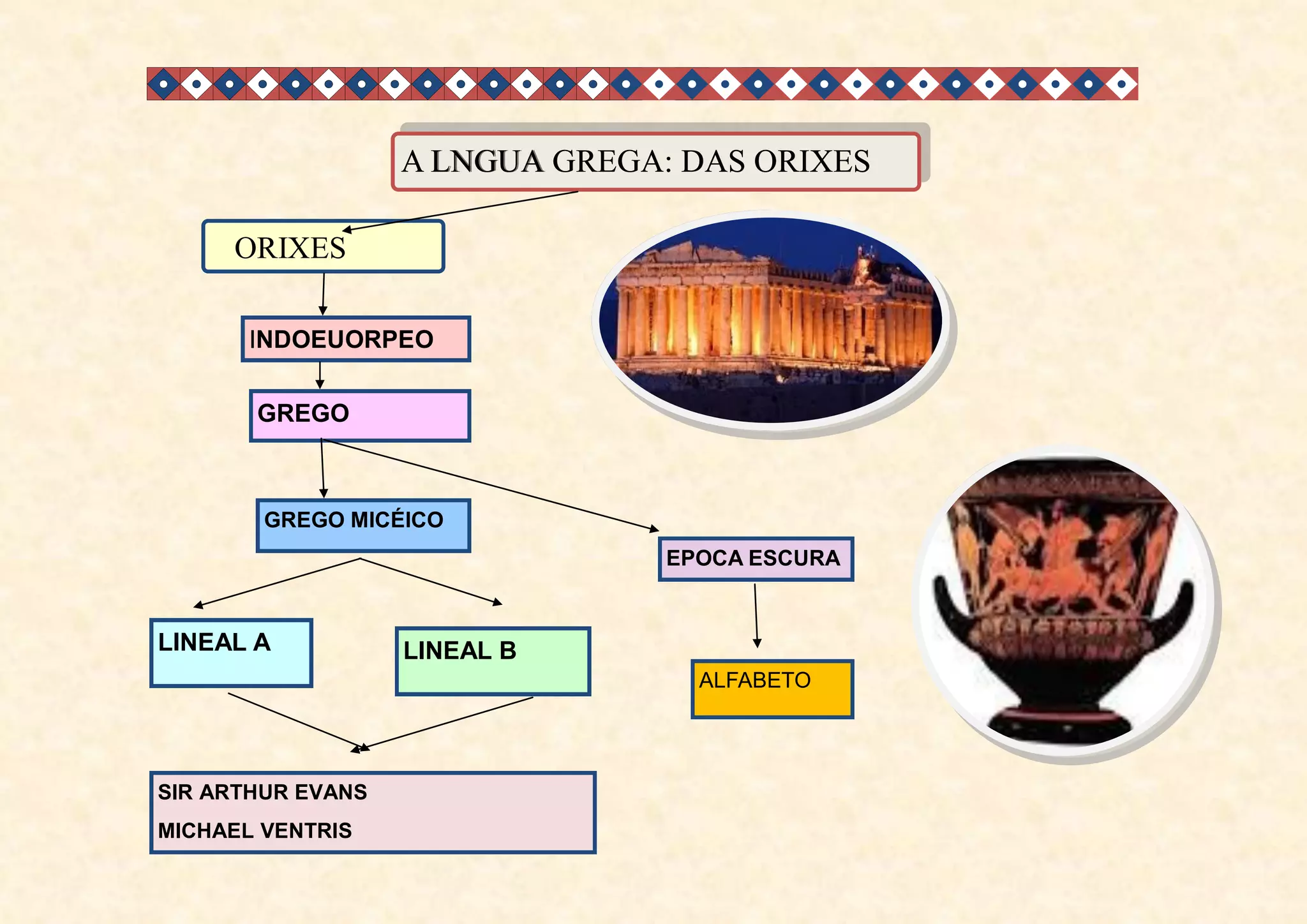 A LNGUA GREGA: DAS ORIXES

ORIXES

INDOEUORPEO

GREGO

GREGO MICÉICO

EPOCA ESCURA

LINEAL A

LINEAL B

ALFABETO

SIR ARTHUR EVANS

MICHAEL VENTRIS